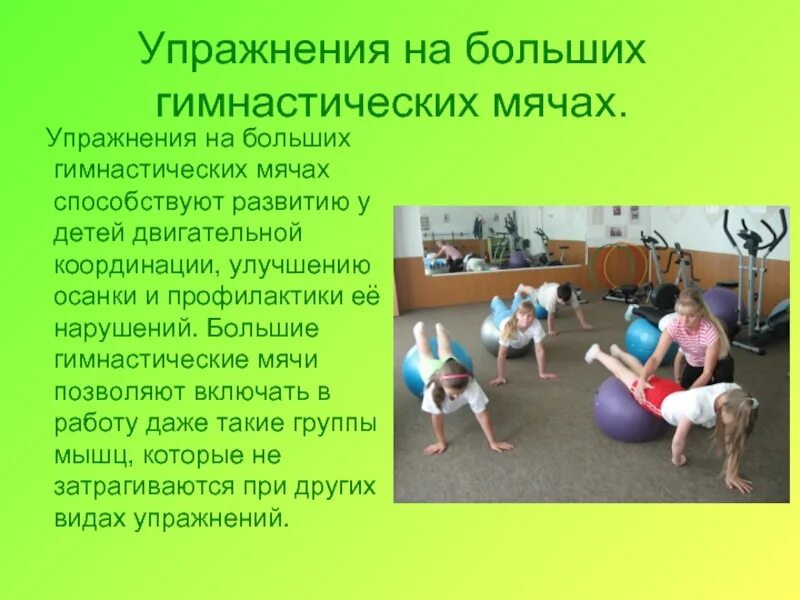 Упражнения на больших гимнастических мячах.

Упражнения на больших гимнастических мячах способствуют развитию у детей двигательной координации, улучшению осанки и профилактики её нарушений. Большие гимнастические мячи позволяют включать в работу даже такие группы мышц, которые не затрагиваются при других видах упражнений.